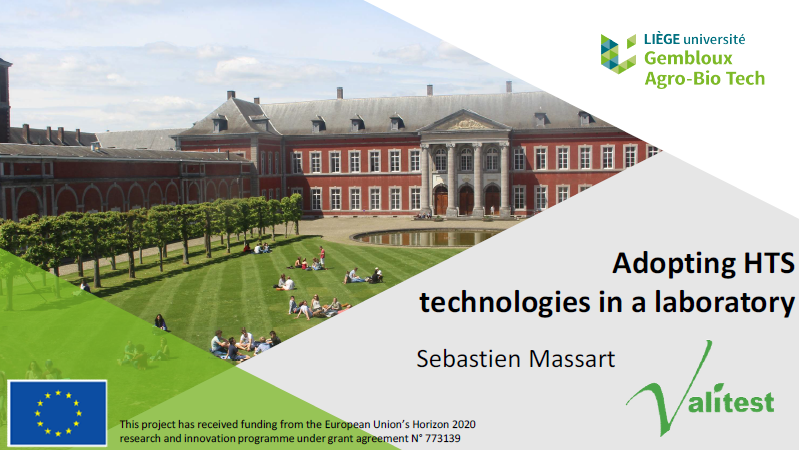 LIÈGE université
Gembloux
Agro-Bio Tech

Adopting HTS technologies in a laboratory

Sebastien Massart

Valitest

This project has received funding from the European Union's Horizon 2020 research and innovation programme under grant agreement N° 773139